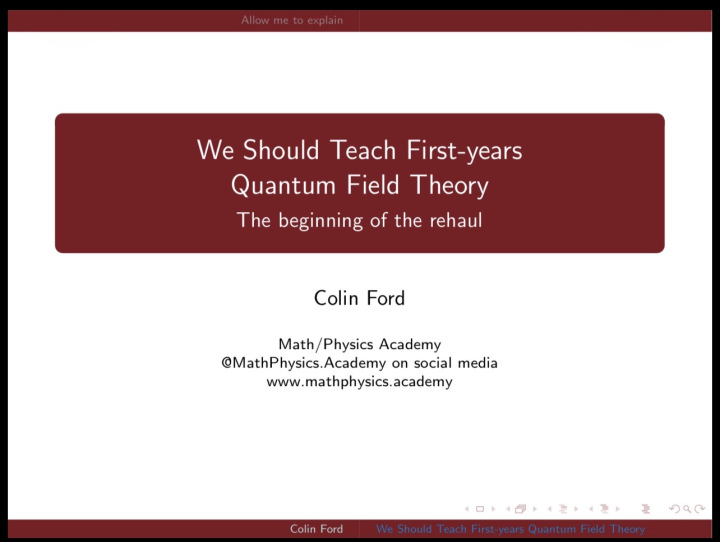 Allow me to explain

We Should Teach First-years Quantum Field Theory

The beginning of the rehaul

Colin Ford

Math/Physics Academy
@MathPhysics.Academy on social media
www.mathphysics.academy

Colin Ford We Should Teach First-years Quantum Field Theory